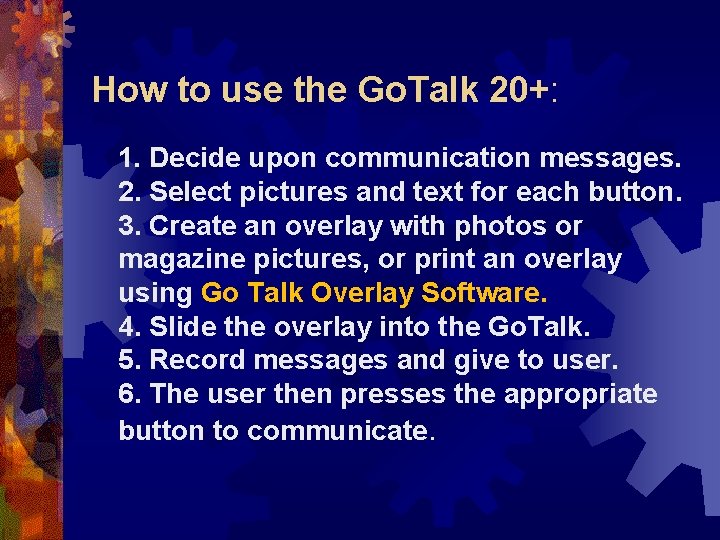 How to use the GoTalk 20+:

1. Decide upon communication messages.
2. Select pictures and text for each button.
3. Create an overlay with photos or magazine pictures, or print an overlay using Go Talk Overlay Software.
4. Slide the overlay into the GoTalk.
5. Record messages and give to user.
6. The user then presses the appropriate button to communicate.